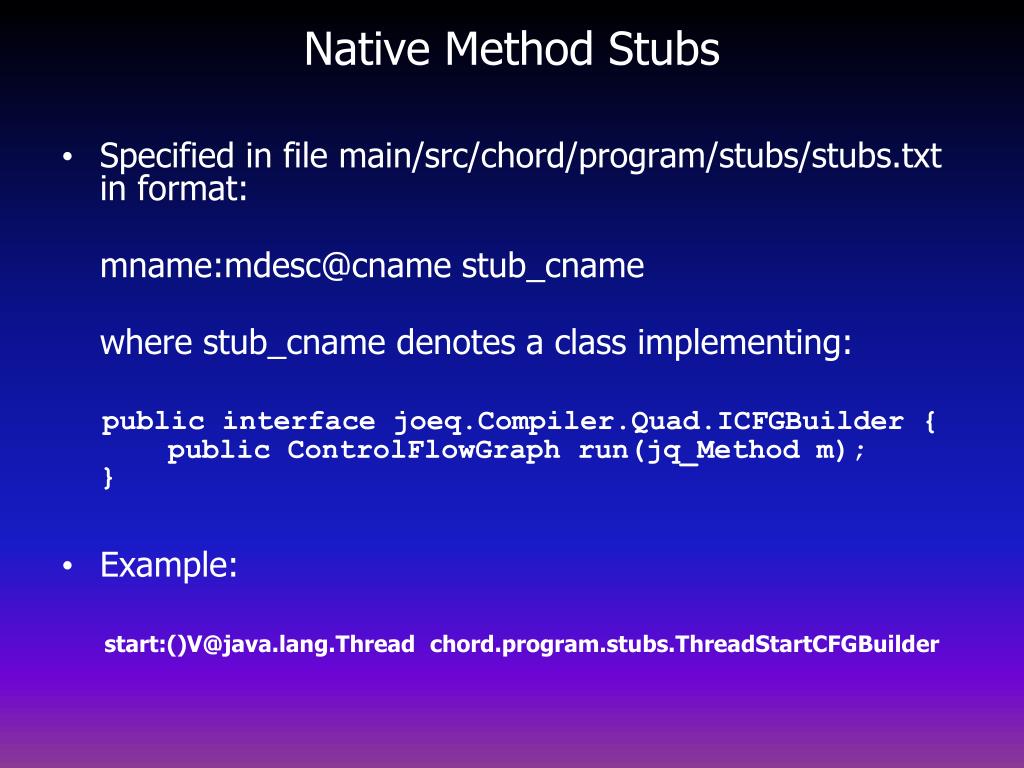 Native Method Stubs

• Specified in file main/src/chord/program/stubs/stubs.txt in format:

mname:mdesc@cname stub_cname

where stub_cname denotes a class implementing:

public interface joeq.Compiler.Quad.ICFGBuilder {
    public ControlFlowGraph run(jq_Method m);
}

• Example:

start:()V@java.lang.Thread chord.program.stubs.ThreadStartCFGBuilder